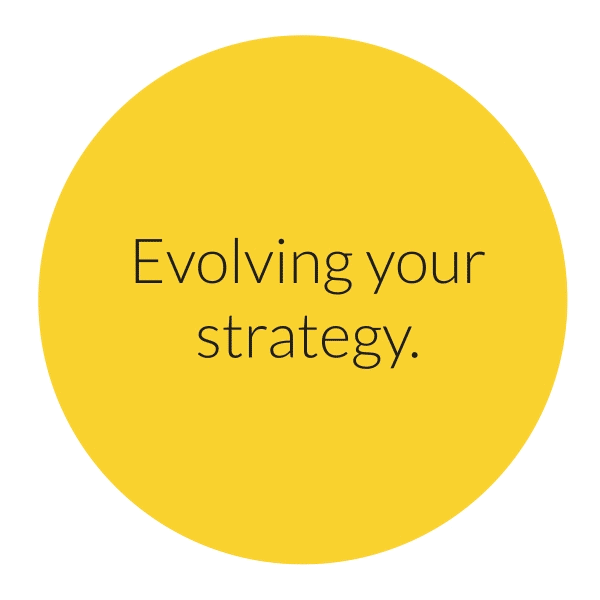 Evolving your strategy.